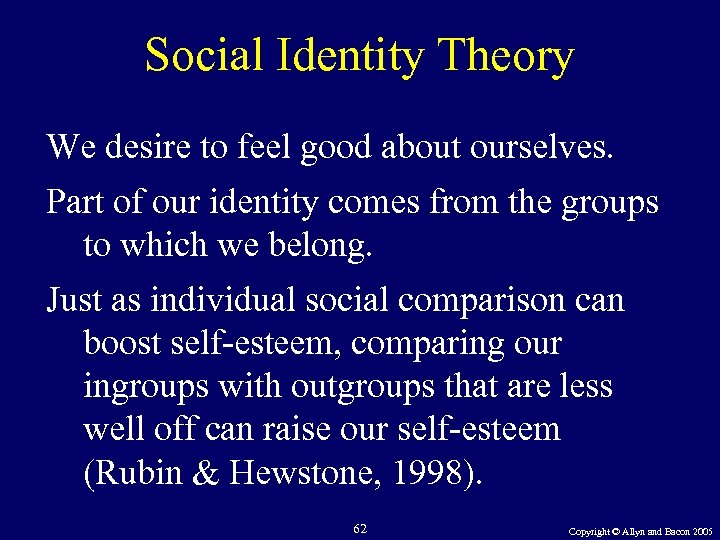 Social Identity Theory

We desire to feel good about ourselves.

Part of our identity comes from the groups to which we belong.

Just as individual social comparison can boost self-esteem, comparing our ingroups with outgroups that are less well off can raise our self-esteem (Rubin & Hewstone, 1998).

62

Copyright © Allyn and Bacon 2005